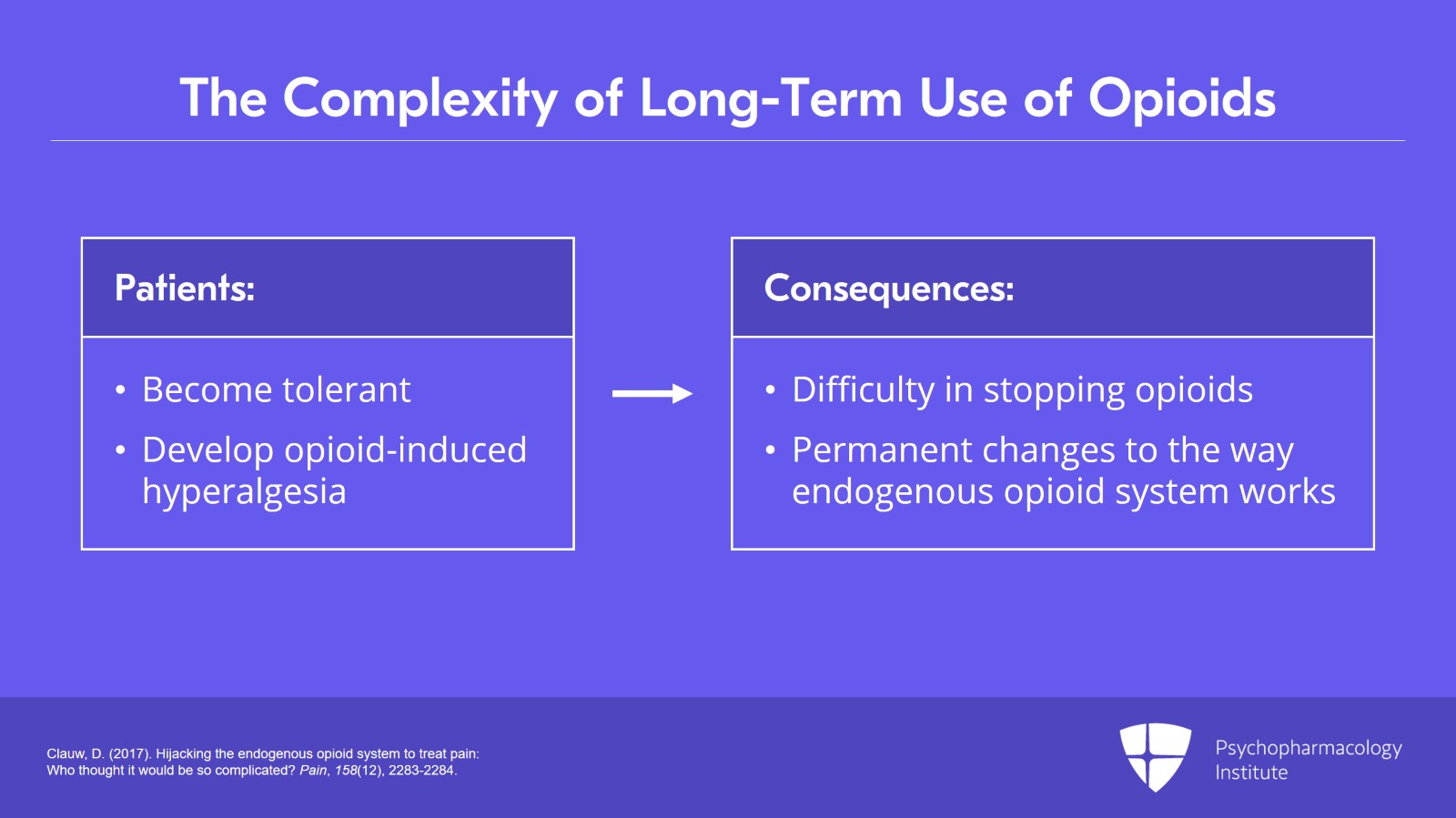 The Complexity of Long-Term Use of Opioids

Patients:

• Become tolerant
• Develop opioid-induced hyperalgesia

Consequences:

• Difficulty in stopping opioids
• Permanent changes to the way endogenous opioid system works

Clauw, D. (2017). Hijacking the endogenous opioid system to treat pain: Who thought it would be so complicated? Pain, 158(12), 2283-2284.

Psychopharmacology Institute